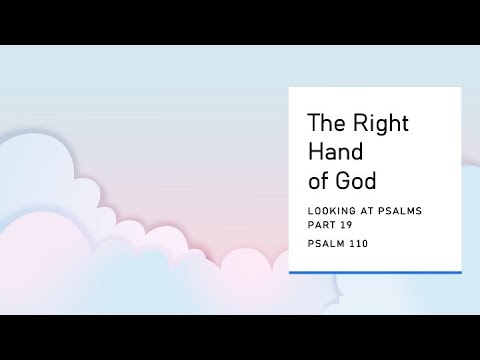 The Right Hand of God

LOOKING AT PSALMS PART 19

PSALM 110